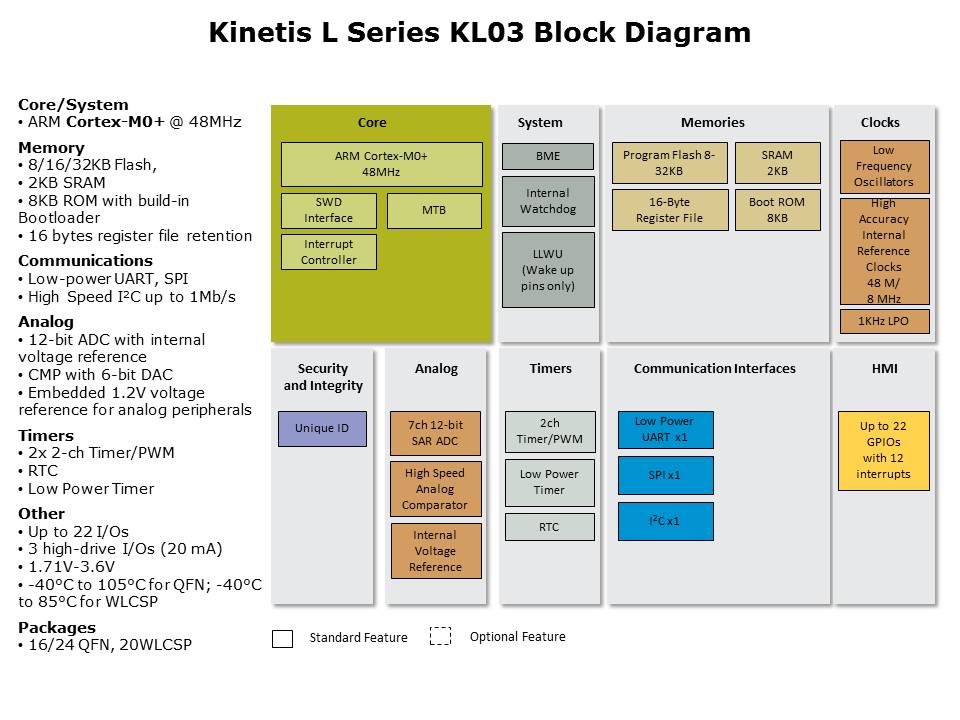 Kinetis L Series KL03 Block Diagram

Core/System
• ARM Cortex-M0+ @ 48MHz

Memory
• 8/16/32KB Flash,
• 2KB SRAM
• 8KB ROM with build-in Bootloader
• 16 bytes register file retention

Communications
• Low-power UART, SPI
• High Speed I²C up to 1Mb/s

Analog
• 12-bit ADC with internal voltage reference
• CMP with 6-bit DAC
• Embedded 1.2V voltage reference for analog peripherals

Timers
• 2x 2-ch Timer/PWM
• RTC
• Low Power Timer

Other
• Up to 22 I/Os
• 3 high-drive I/Os (20 mA)
• 1.71V-3.6V
• -40°C to 105°C for QFN; -40°C to 85°C for WLCSP

Packages
• 16/24 QFN, 20WLCSP

Core
ARM Cortex-M0+ 48MHz
SWD Interface
MTB
Interrupt Controller

System
BME
Internal Watchdog
LLWU (Wake up pins only)

Memories
Program Flash 8-32KB
SRAM 2KB
16-Byte Register File
Boot ROM 8KB

Clocks
Low Frequency Oscillators
High Accuracy Internal Reference Clocks 48 M/ 8 MHz
1KHz LPO

Security and Integrity
Unique ID

Analog
7ch 12-bit SAR ADC
High Speed Analog Comparator
Internal Voltage Reference

Timers
2ch Timer/PWM
Low Power Timer
RTC

Communication Interfaces
Low Power UART x1
SPI x1
I²C x1

HMI
Up to 22 GPIOs with 12 interrupts

Standard Feature
Optional Feature